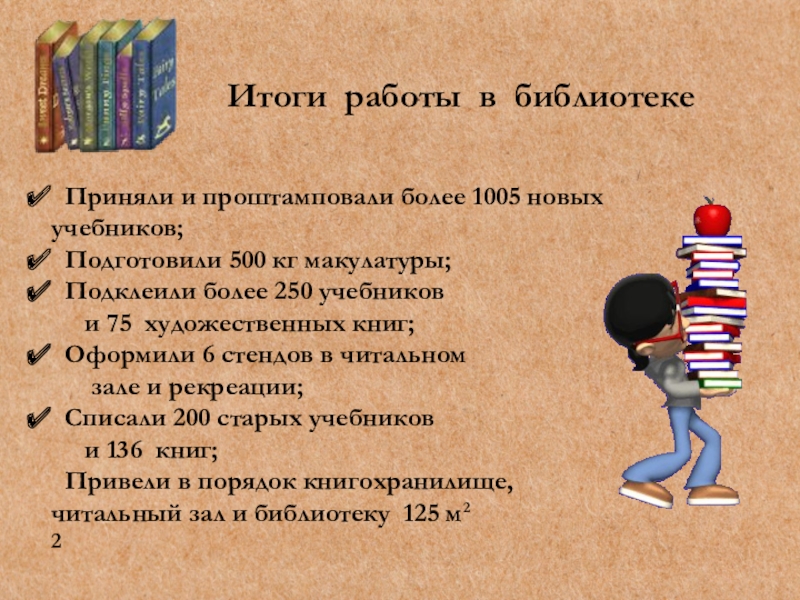 Итоги работы в библиотеке

✔ Приняли и проштамповали более 1005 новых учебников;
✔ Подготовили 500 кг макулатуры;
✔ Подклеили более 250 учебников и 75 художественных книг;
✔ Оформили 6 стендов в читальном зале и рекреации;
✔ Списали 200 старых учебников и 136 книг;
Привели в порядок книгохранилище, читальный зал и библиотеку 125 м$^2$
2